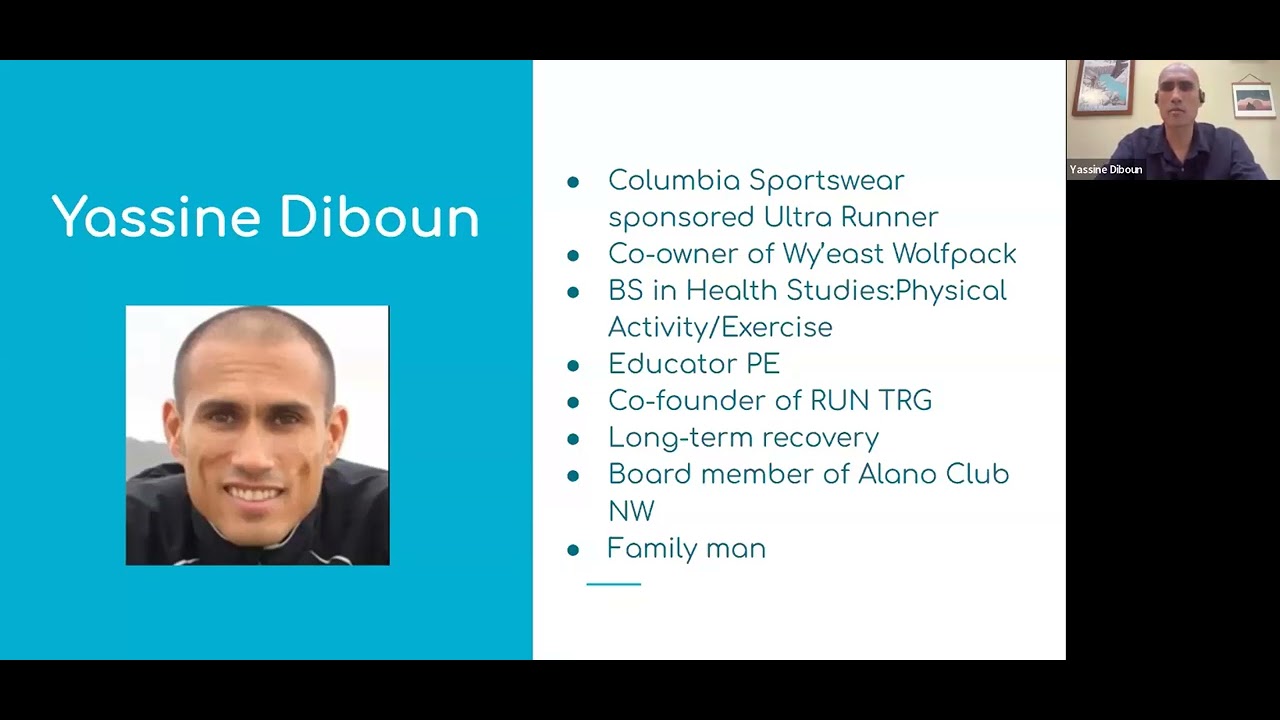 Yassine Diboun

- Columbia Sportswear sponsored Ultra Runner
- Co-owner of Wy'east Wolfpack
- BS in Health Studies:Physical Activity/Exercise
- Educator PE
- Co-founder of RUN TRG
- Long-term recovery
- Board member of Alano Club NW
- Family man

Yassine Diboun